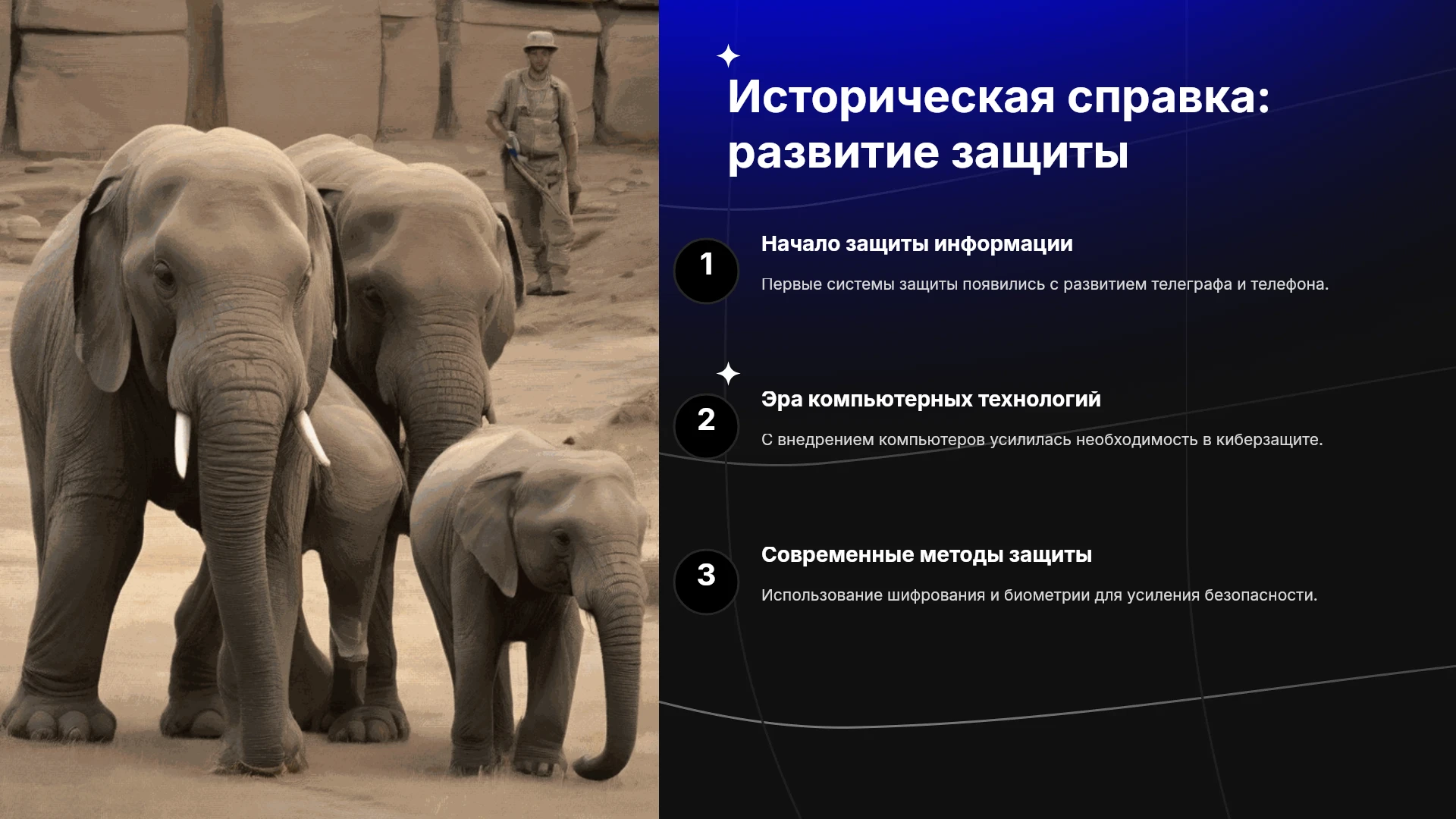 Историческая справка: развитие защиты

1

Начало защиты информации

Первые системы защиты появились с развитием телеграфа и телефона.

2

Эра компьютерных технологий

С внедрением компьютеров усилилась необходимость в киберзащите.

3

Современные методы защиты

Использование шифрования и биометрии для усиления безопасности.